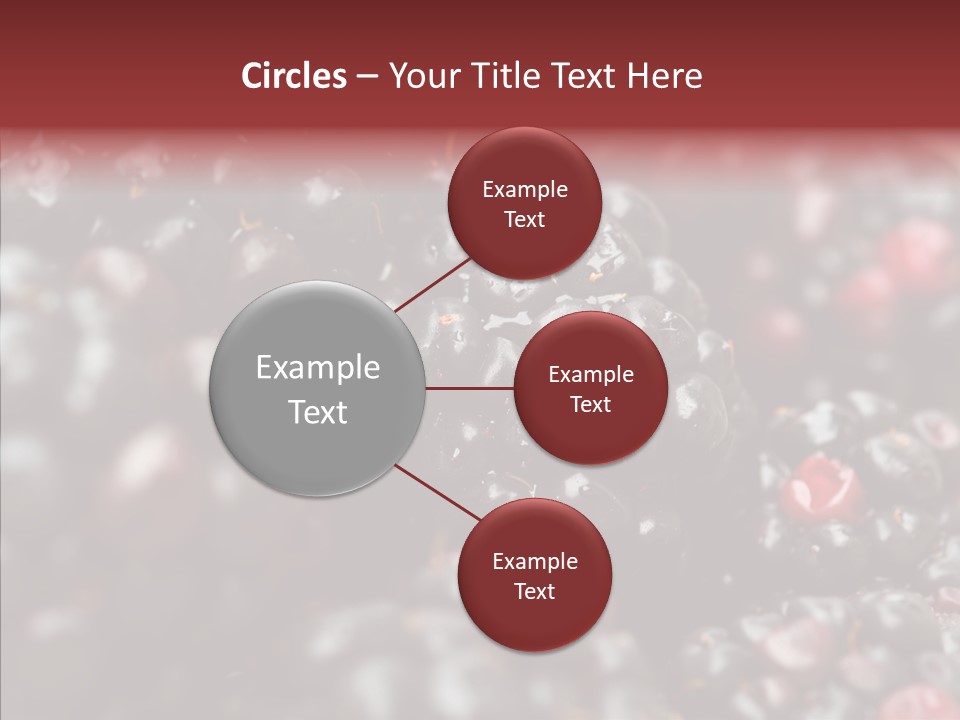 Circles – Your Title Text Here

Example Text

Example Text

Example Text

Example Text